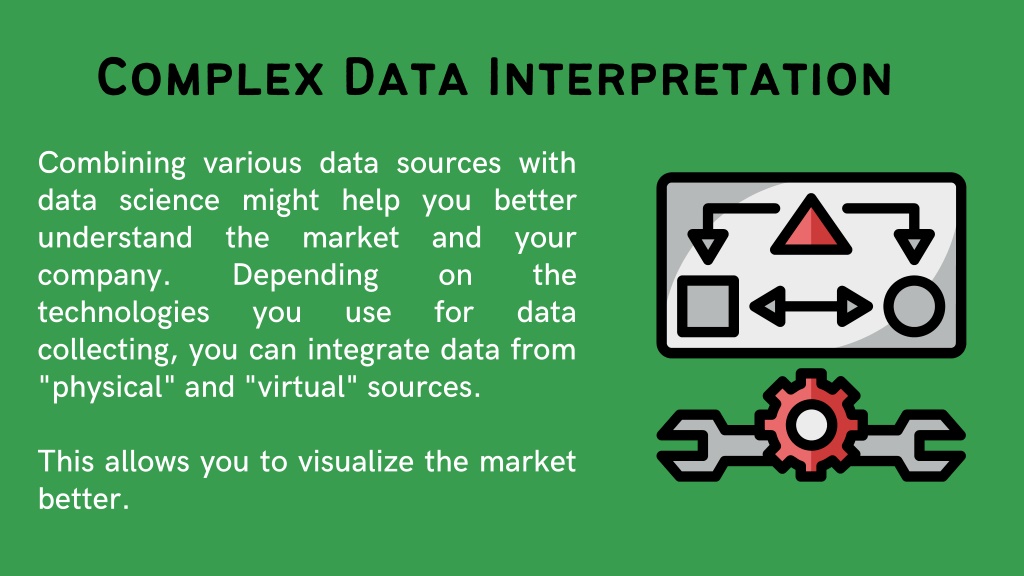 Complex Data Interpretation

Combining various data sources with data science might help you better understand the market and your company. Depending on the technologies you use for data collecting, you can integrate data from "physical" and "virtual" sources.

This allows you to visualize the market better.